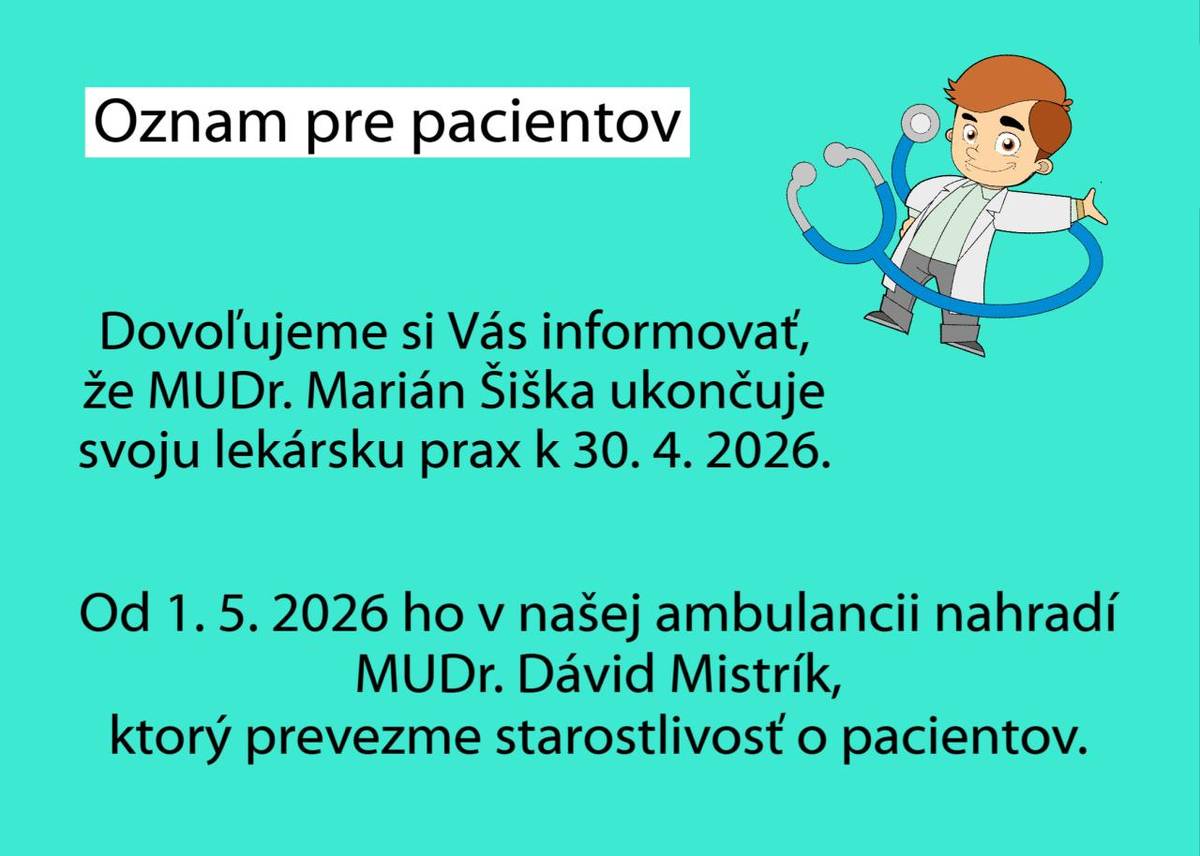 Oznam pre pacientov

Dovoľujeme si Vás informovať, že MUDr. Marián Šiška ukončuje svoju lekársku prax k 30. 4. 2026.

Od 1. 5. 2026 ho v našej ambulancii nahradí MUDr. Dávid Mistrík, ktorý prevezme starostlivosť o pacientov.